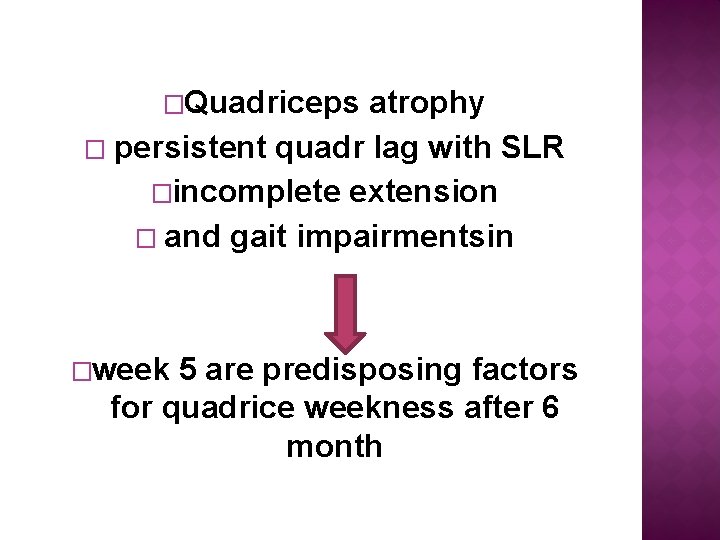 □Quadriceps atrophy
□ persistent quadr lag with SLR
□incomplete extension
□ and gait impairmentsin

□week 5 are predisposing factors for quadrice weekness after 6 month